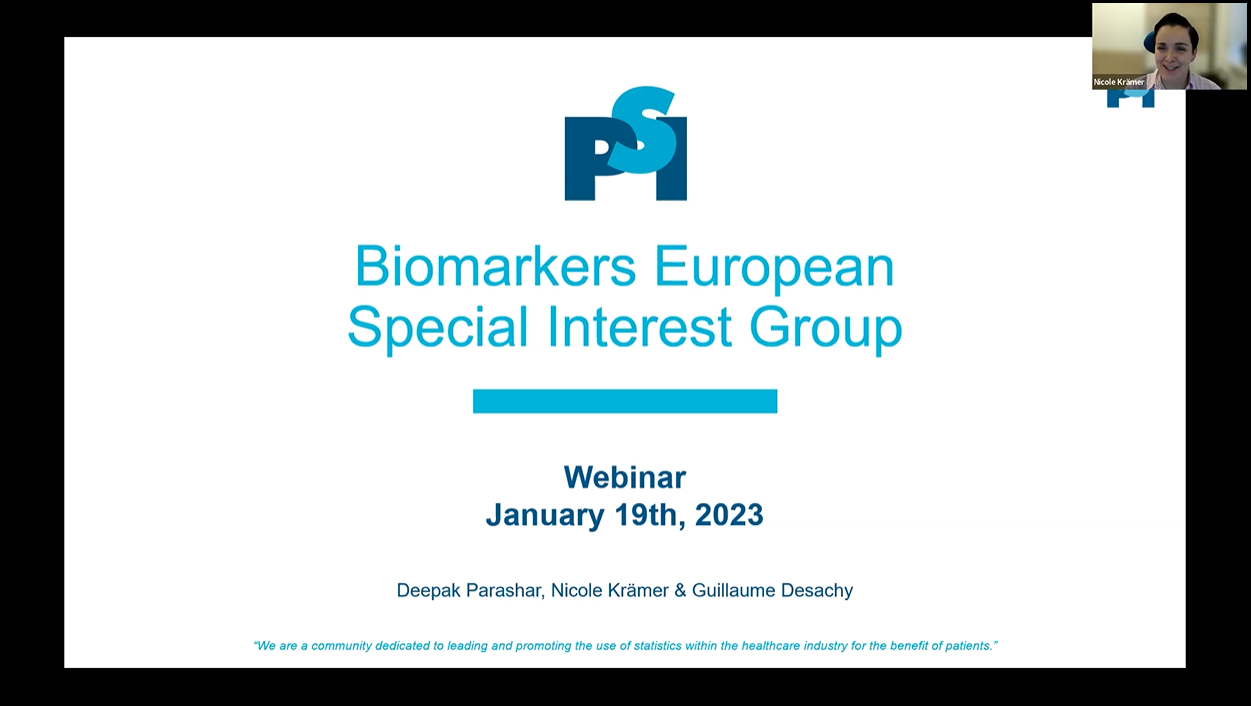 Nicole Krämer

PSI

Biomarkers European Special Interest Group

Webinar
January 19th, 2023

Deepak Parashar, Nicole Krämer & Guillaume Desachy

"We are a community dedicated to leading and promoting the use of statistics within the healthcare industry for the benefit of patients."